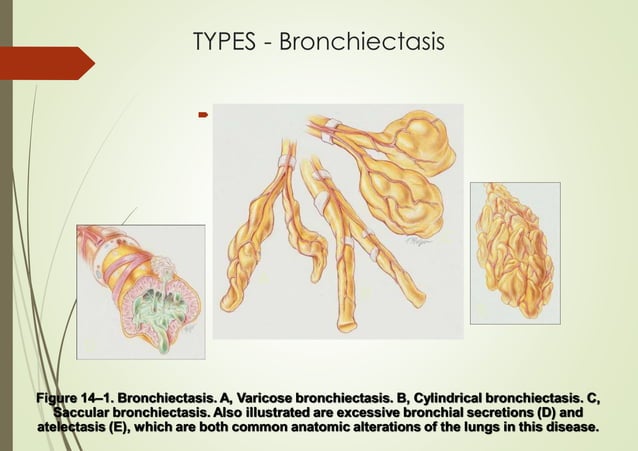 TYPES - Bronchiectasis

Figure 14–1. Bronchiectasis. A, Varicose bronchiectasis. B, Cylindrical bronchiectasis. C, Saccular bronchiectasis. Also illustrated are excessive bronchial secretions (D) and atelectasis (E), which are both common anatomic alterations of the lungs in this disease.